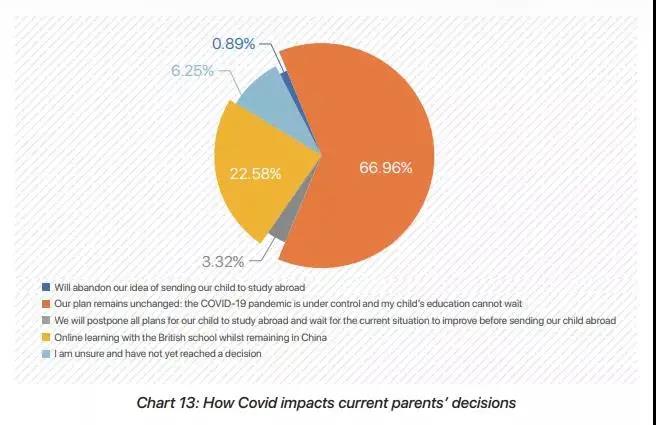 0.89%
6.25%
22.58%
66.96%
3.32%

Will abandon our idea of sending our child to study abroad
Our plan remains unchanged: the COVID-19 pandemic is under control and my child's education cannot wait
We will postpone all plans for our child to study abroad and wait for the current situation to improve before sending our child abroad
Online learning with the British school whilst remaining in China
I am unsure and have not yet reached a decision

Chart 13: How Covid impacts current parents' decisions